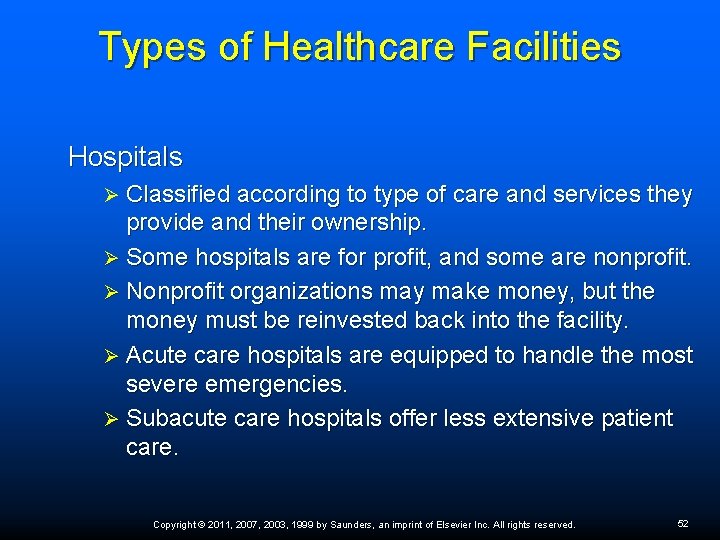 Types of Healthcare Facilities

Hospitals

➢ Classified according to type of care and services they provide and their ownership.

➢ Some hospitals are for profit, and some are nonprofit.

➢ Nonprofit organizations may make money, but the money must be reinvested back into the facility.

➢ Acute care hospitals are equipped to handle the most severe emergencies.

➢ Subacute care hospitals offer less extensive patient care.

Copyright © 2011, 2007, 2003, 1999 by Saunders, an imprint of Elsevier Inc. All rights reserved.

52